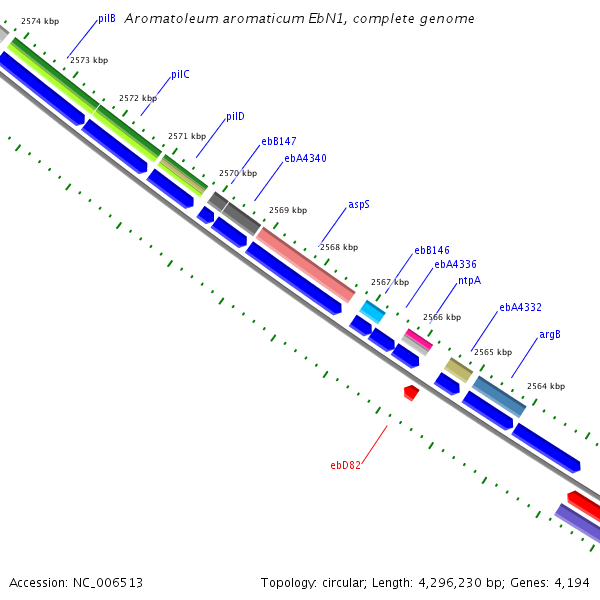 Aromatoleum aromaticum EbN1, complete genome

2574 kbp
pilB
2573 kbp
pilC
2572 kbp
pilD
2571 kbp
ebB147
ebA4340
2570 kbp
2569 kbp
aspS
2568 kbp
ebB146
ebA4336
2567 kbp
ntpA
2566 kbp
ebA4332
argB
2565 kbp
2564 kbp
ebD82

Accession: NC_006513
Topology: circular; Length: 4,296,230 bp; Genes: 4,194